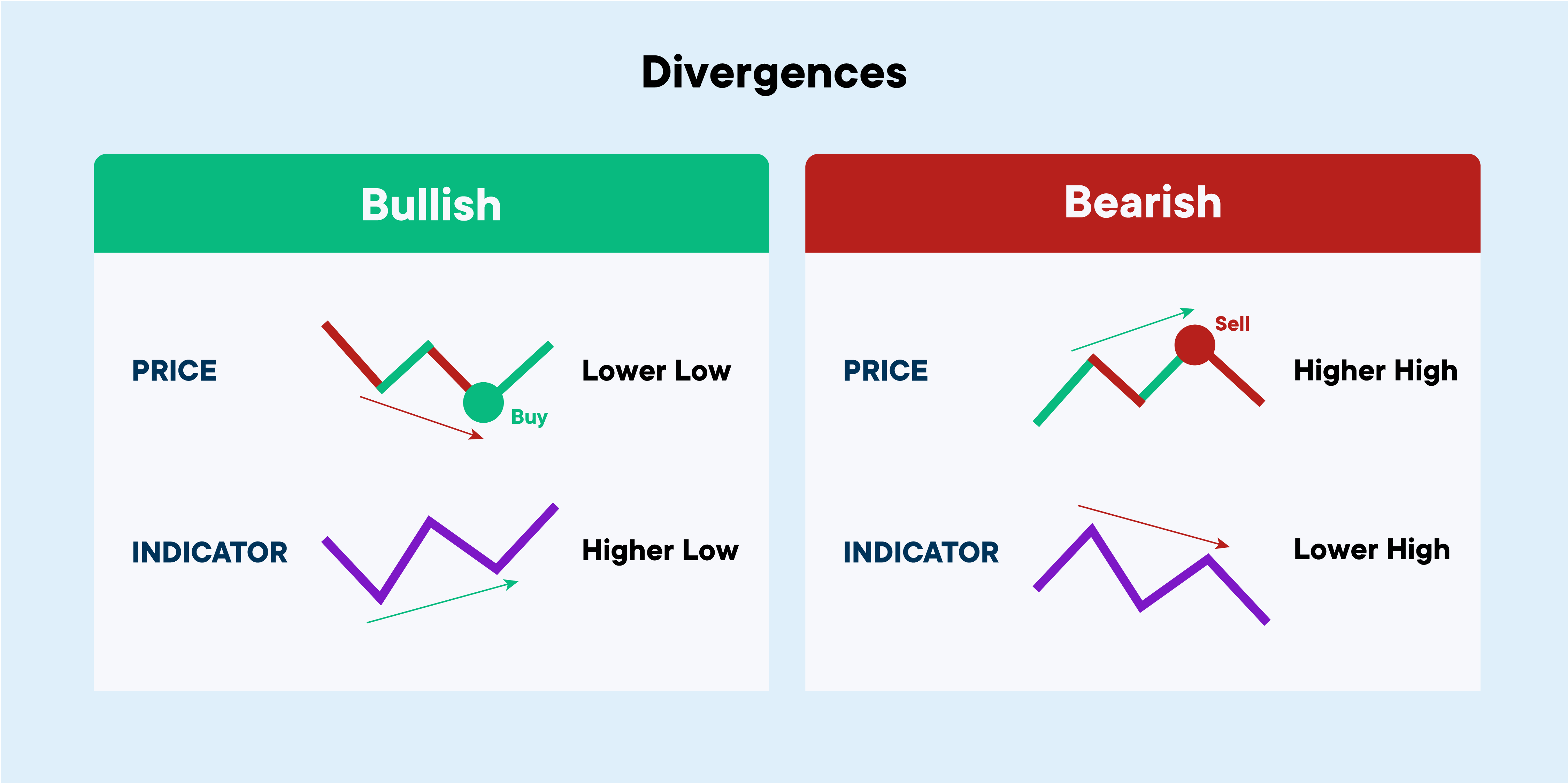 Divergences

Bullish

PRICE

Buy

Lower Low

INDICATOR

Higher Low

Bearish

PRICE

Sell

Higher High

INDICATOR

Lower High